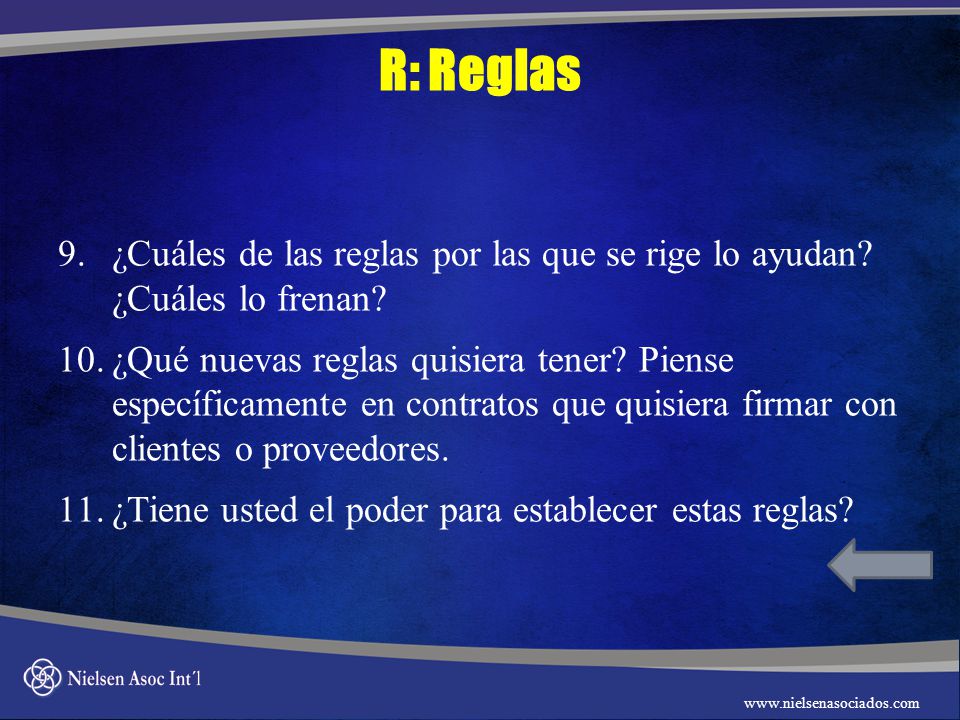 R: Reglas

9. ¿Cuáles de las reglas por las que se rige lo ayudan? ¿Cuáles lo frenan?

10. ¿Qué nuevas reglas quisiera tener? Piense específicamente en contratos que quisiera firmar con clientes o proveedores.

11. ¿Tiene usted el poder para establecer estas reglas?

Nielsen Asoc Int´l

www.nielsenasociados.com